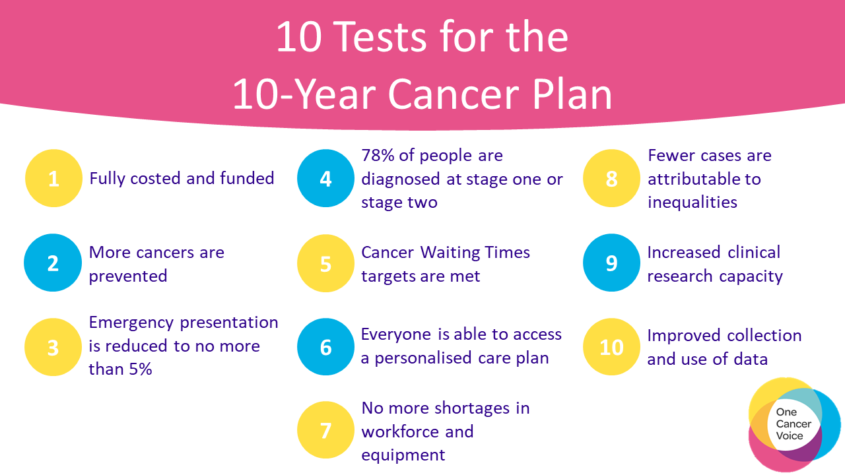 10 Tests for the
10-Year Cancer Plan

1 Fully costed and funded

2 More cancers are prevented

3 Emergency presentation is reduced to no more than 5%

4 78% of people are diagnosed at stage one or stage two

5 Cancer Waiting Times targets are met

6 Everyone is able to access a personalised care plan

7 No more shortages in workforce and equipment

8 Fewer cases are attributable to inequalities

9 Increased clinical research capacity

10 Improved collection and use of data

One Cancer Voice